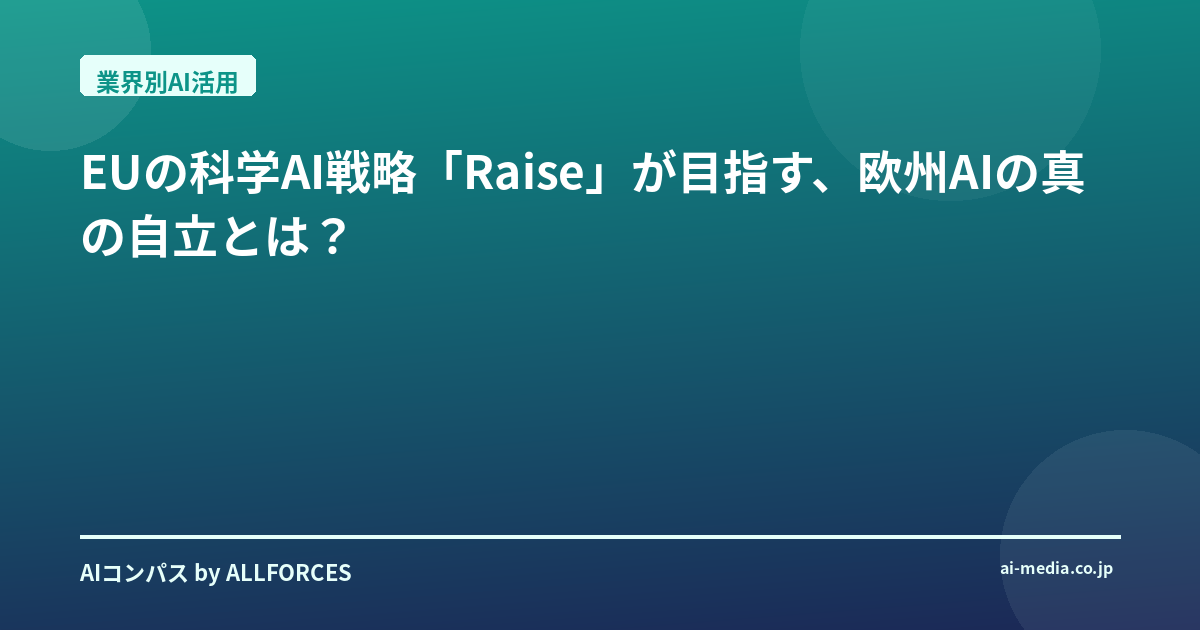 業界別AI活用

EUの科学AI戦略「Raise」が目指す、欧州AIの真の自立とは？

AIコンパス by ALLFORCES

ai-media.co.jp